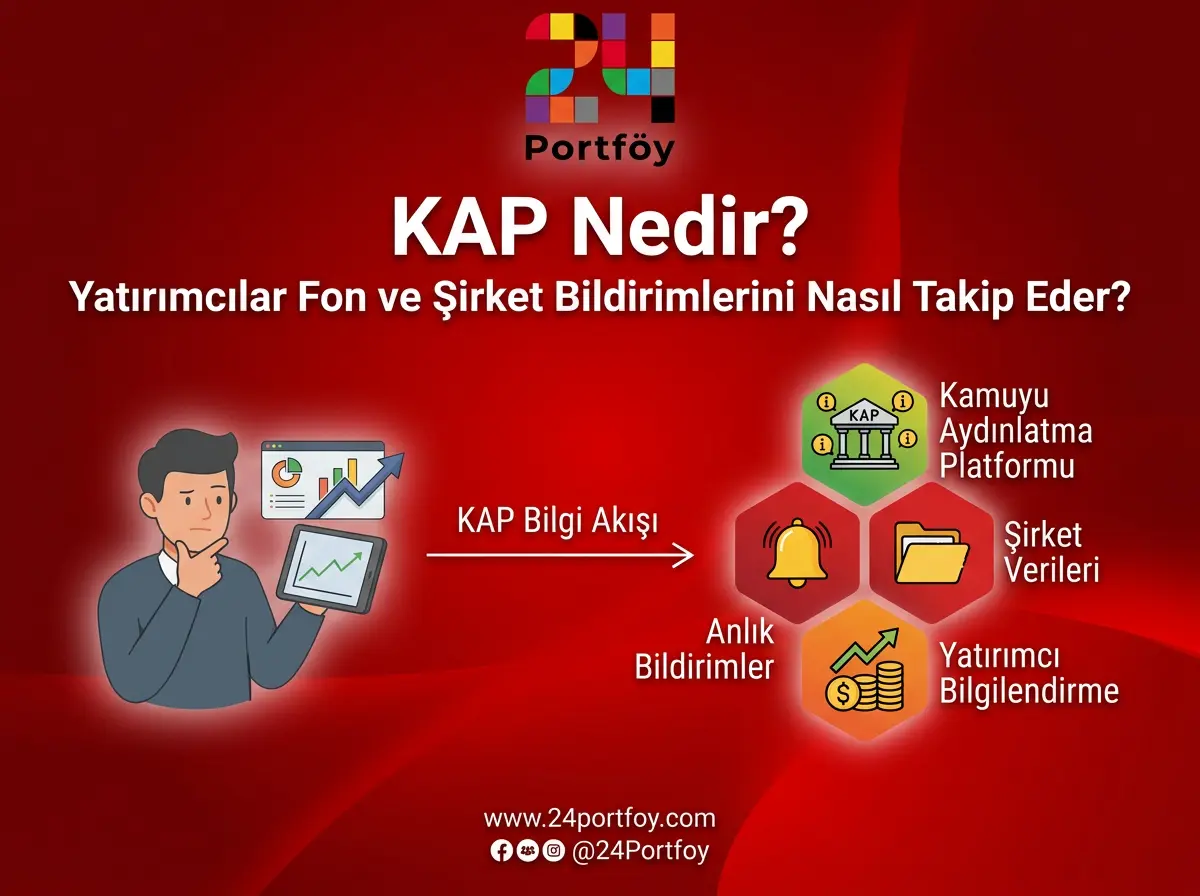 24
Portföy

KAP Nedir?
Yatırımcılar Fon ve Şirket Bildirimlerini Nasıl Takip Eder?

KAP Bilgi Akışı

KAP

Kamuyu
Aydınlatma
Platformu

Şirket
Verileri

Anlık
Bildirimler

Yatırımcı
Bilgilendirme

www.24portfoy.com
@24Portfoy